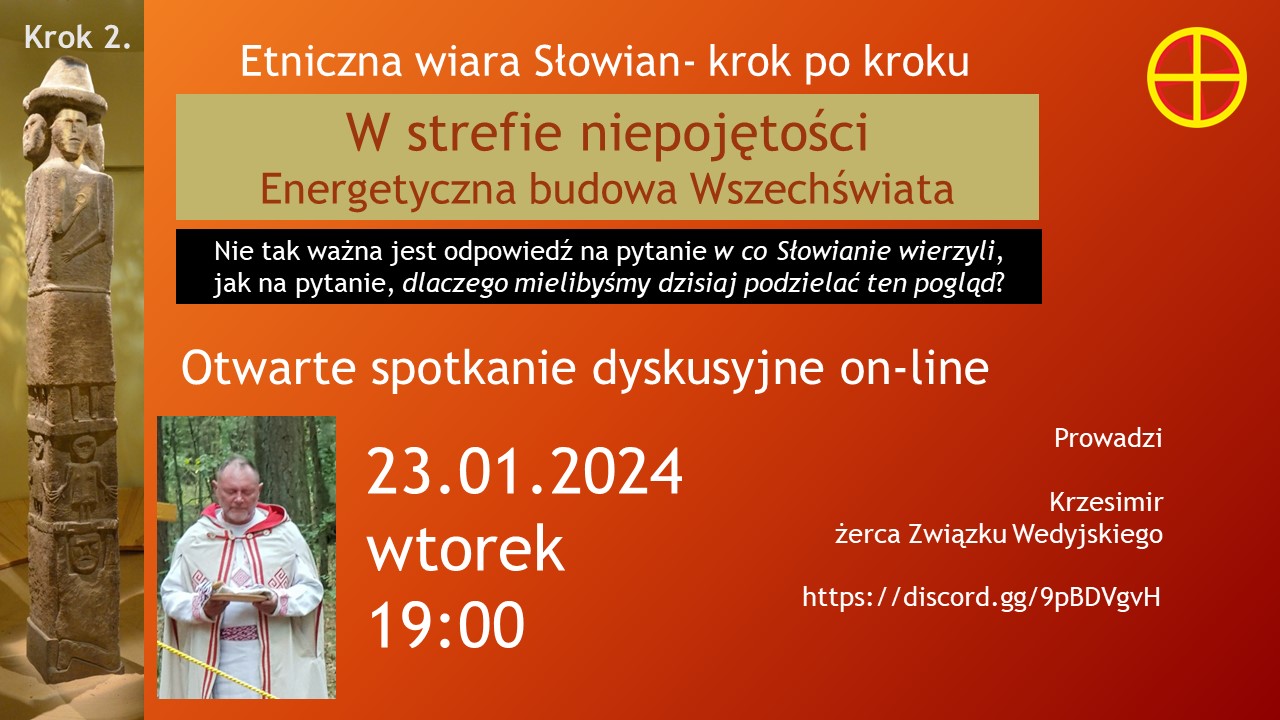 Krok 2.

Etniczna wiara Słowian- krok po kroku

W strefie niepojętości
Energetyczna budowa Wszechświata

Nie tak ważna jest odpowiedź na pytanie w co Słowianie wierzyli, jak na pytanie, dlaczego mielibyśmy dzisiaj podzielać ten pogląd?

Otwarte spotkanie dyskusyjne on-line

23.01.2024
wtorek
19:00

Prowadzi

Krzesimir
żerca Związku Wedyjskiego

https://discord.gg/9pBDVgvH